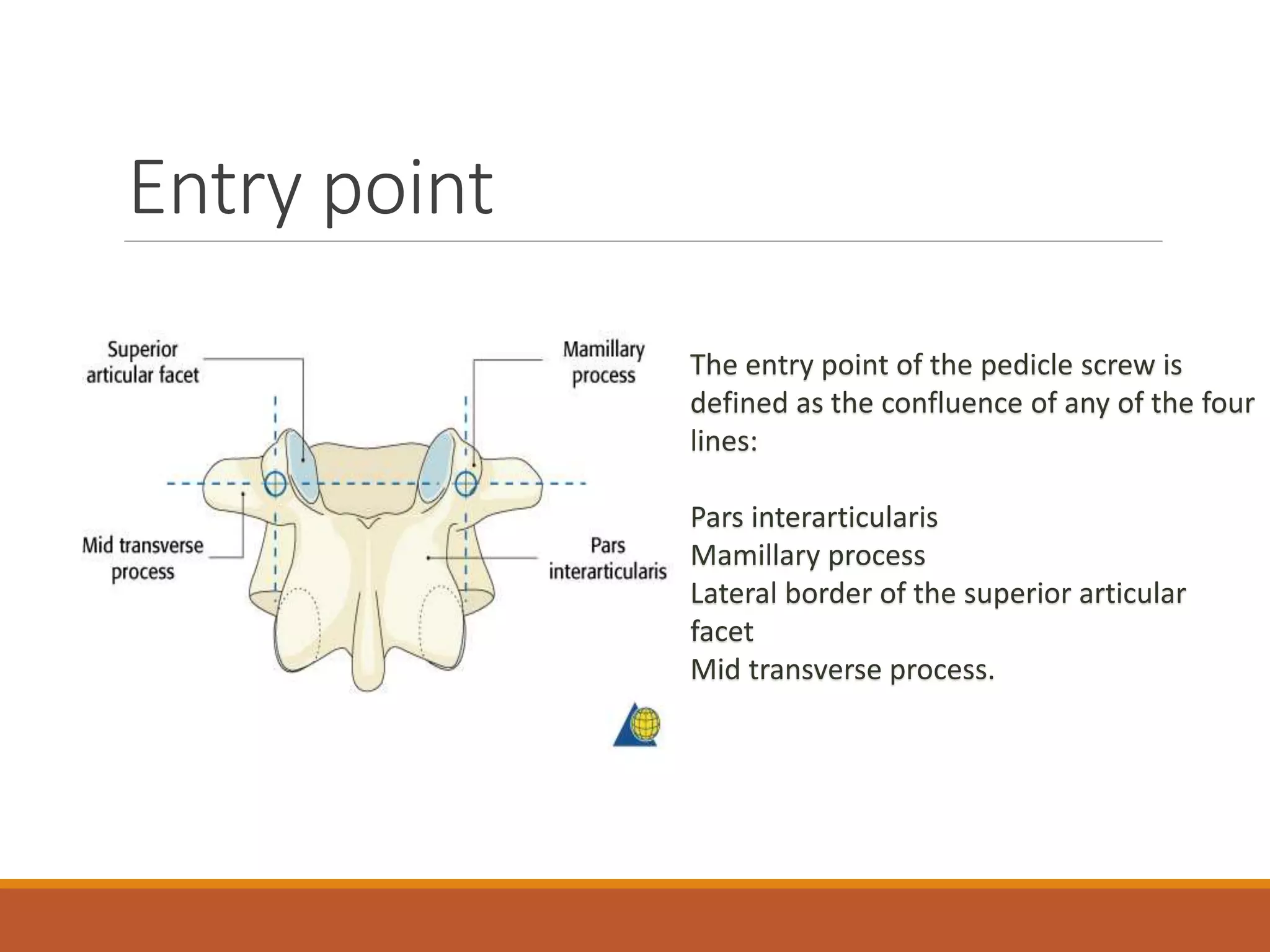 Entry point

Superior articular facet

Mamillary process

Mid transverse process

Pars interarticularis

The entry point of the pedicle screw is defined as the confluence of any of the four lines:

Pars interarticularis
Mamillary process
Lateral border of the superior articular facet
Mid transverse process.